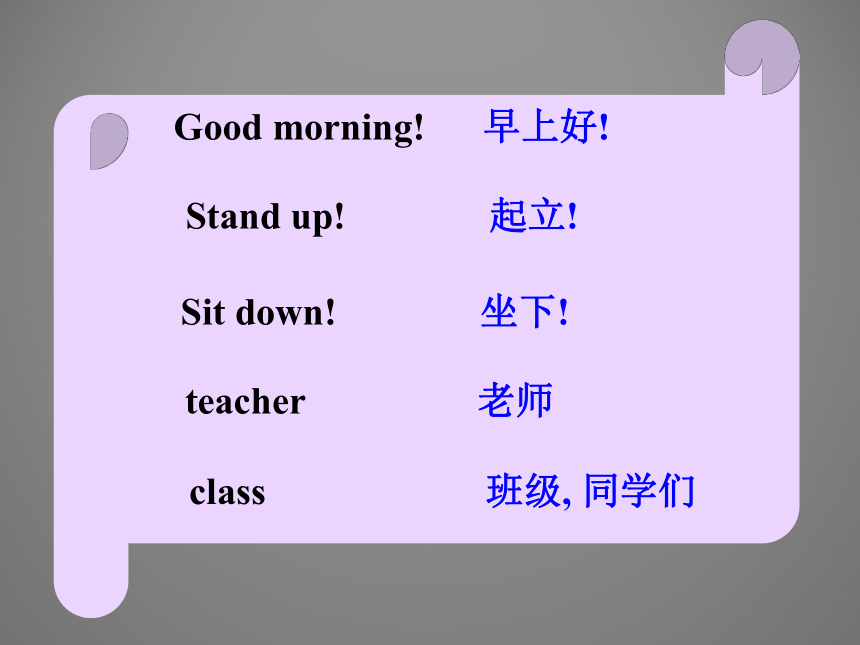 Good morning! 早上好!

Stand up! 起立!

Sit down! 坐下!

teacher 老师

class 班级, 同学们